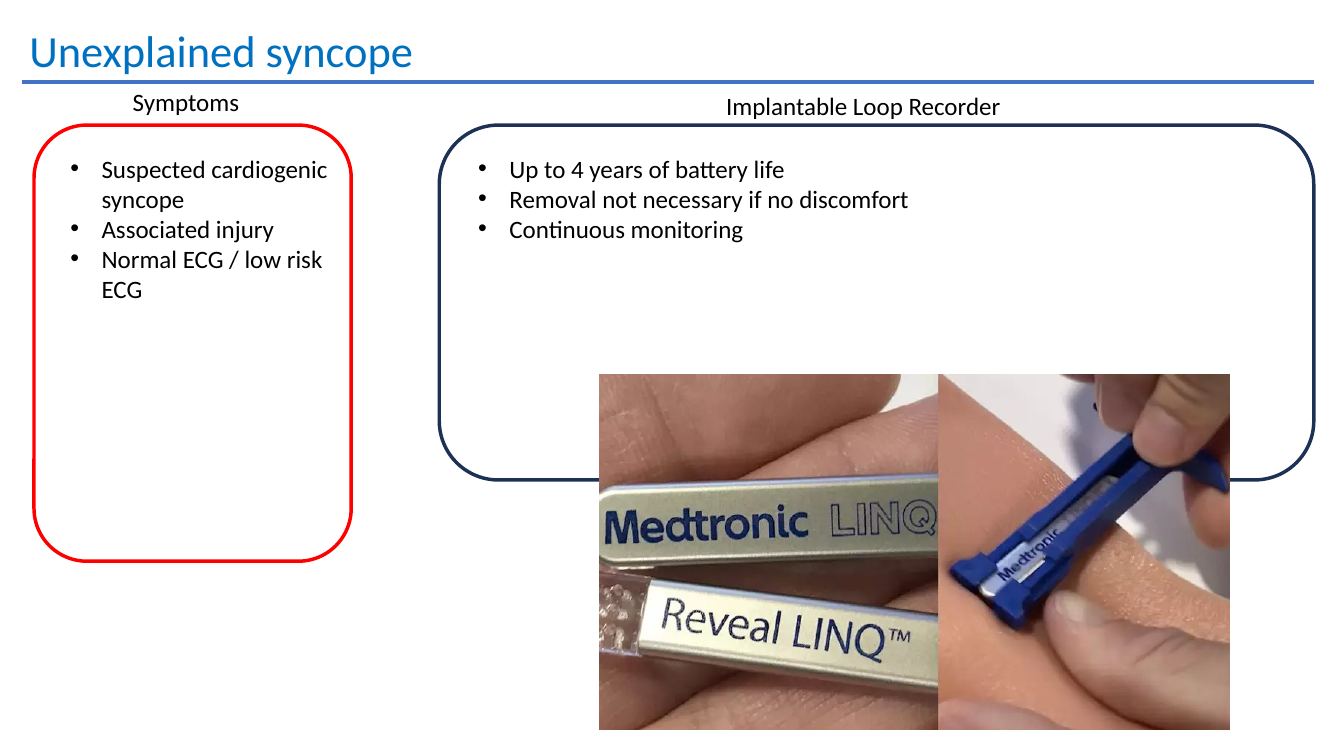 Unexplained syncope

Symptoms

- Suspected cardiogenic syncope
- Associated injury
- Normal ECG / low risk ECG

Implantable Loop Recorder

- Up to 4 years of battery life
- Removal not necessary if no discomfort
- Continuous monitoring

Medtronic LINQ

Reveal LINQ™

Medtronic